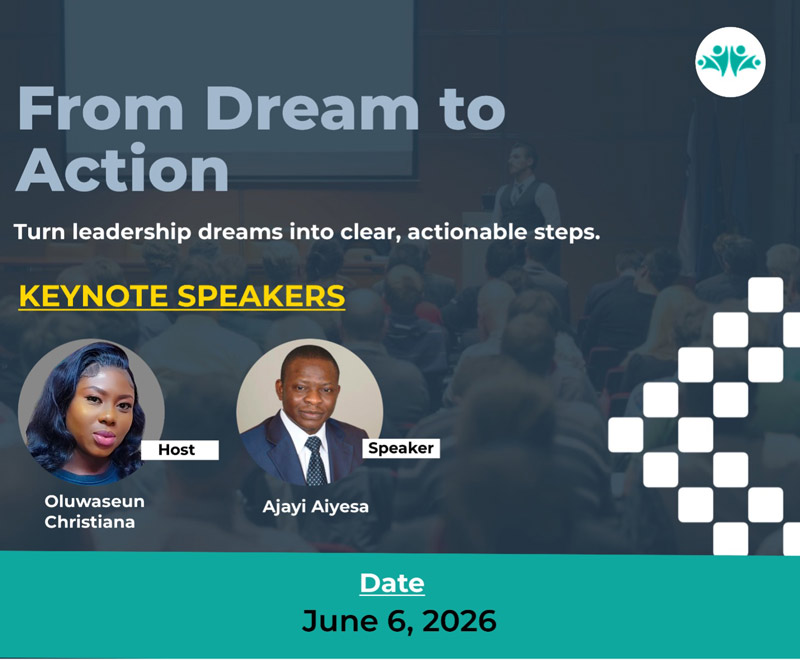 From Dream to Action

Turn leadership dreams into clear, actionable steps.

KEYNOTE SPEAKERS

Host

Oluwaseun Christiana

Speaker

Ajayi Aiyesa

Date

June 6, 2026